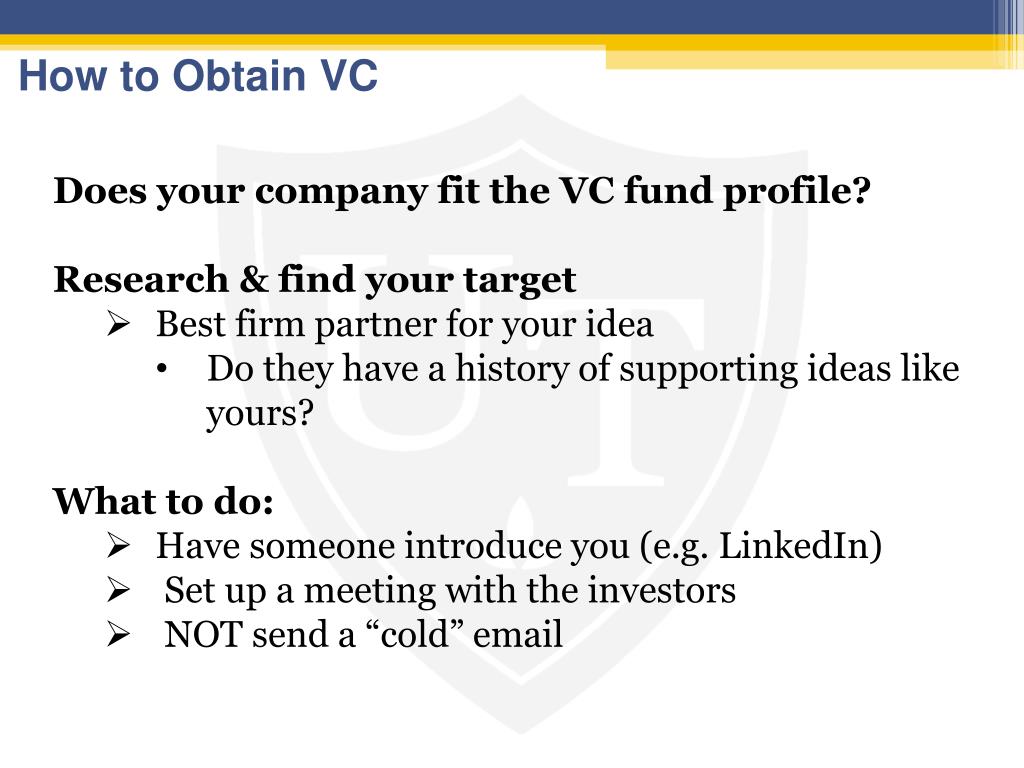 How to Obtain VC

Does your company fit the VC fund profile?

Research & find your target
➢ Best firm partner for your idea
• Do they have a history of supporting ideas like yours?

What to do:
➢ Have someone introduce you (e.g. LinkedIn)
➢ Set up a meeting with the investors
➢ NOT send a “cold” email